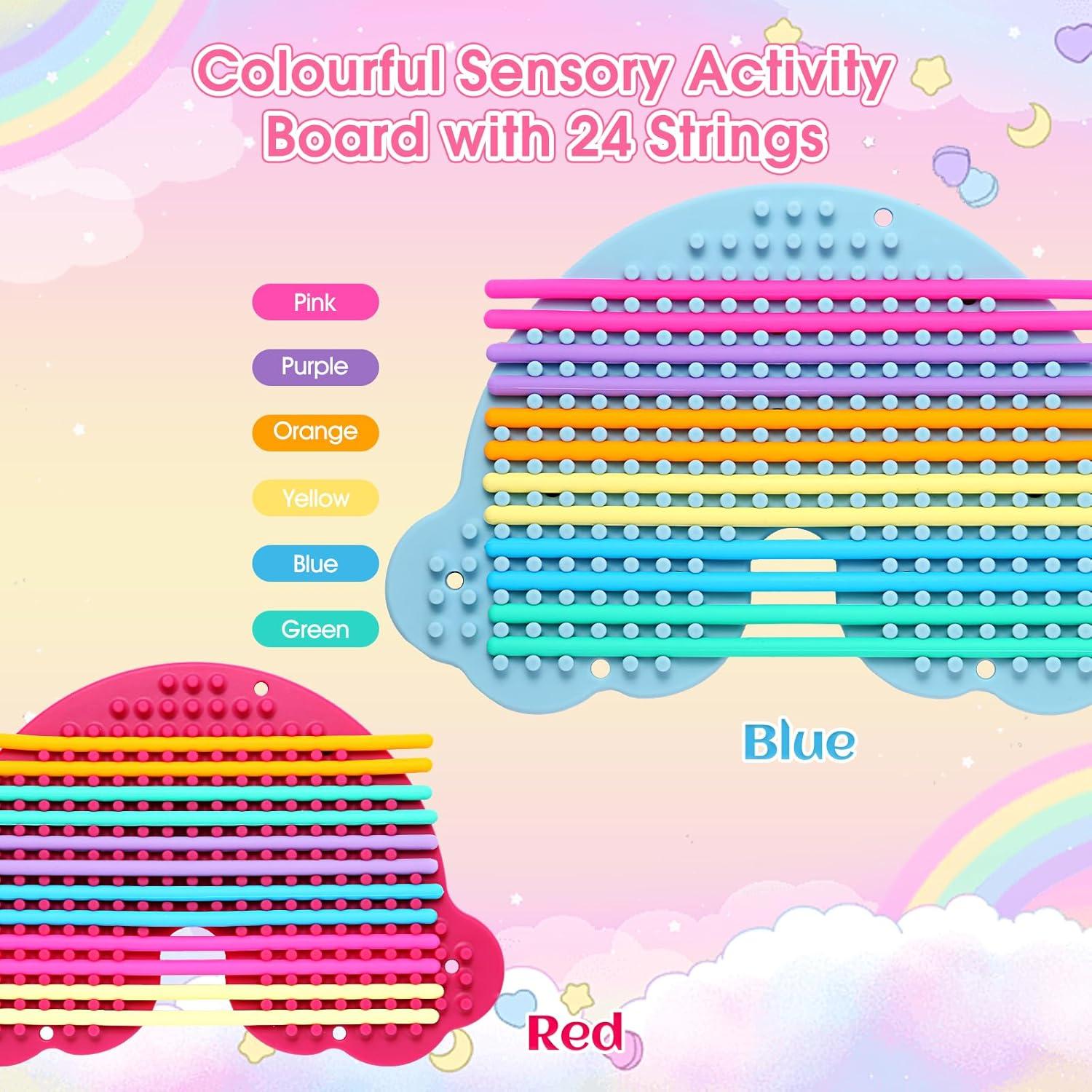 Colourful Sensory Activity Board with 24 Strings

Pink

Purple

Orange

Yellow

Blue

Green

Blue

Red